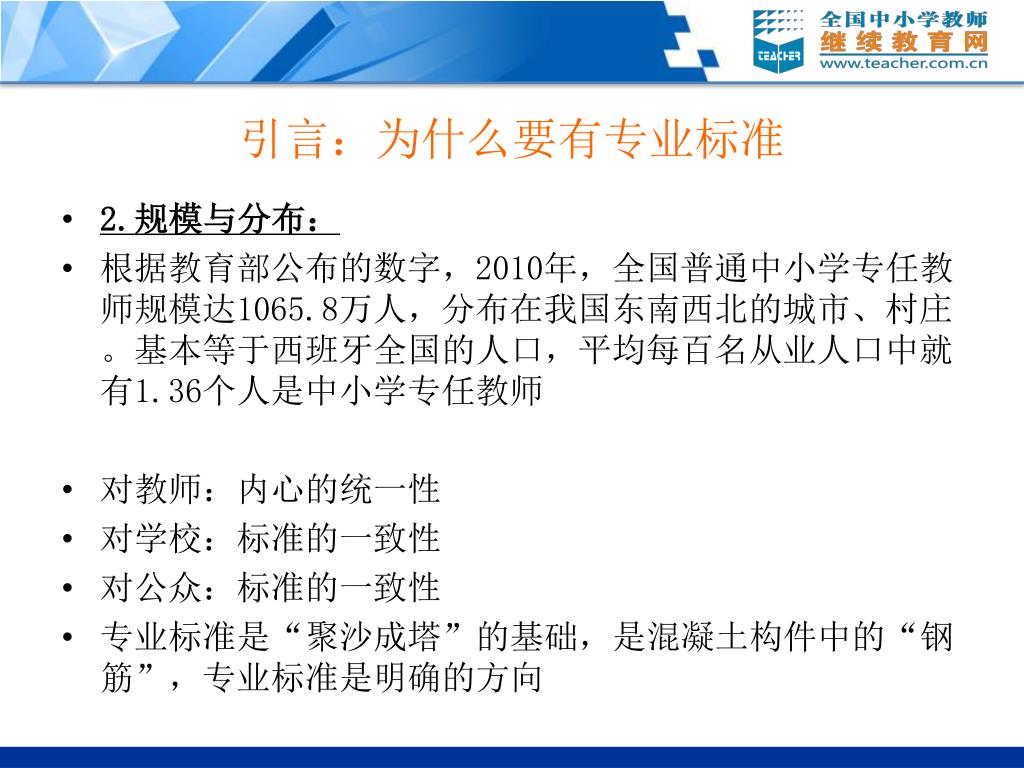 TEACHER 全国中小学教师 继续教育网 www.teacher.com.cn

引言：为什么要有专业标准

• 2.规模与分布：
• 根据教育部公布的数字，2010年，全国普通中小学专任教师规模达1065.8万人，分布在我国东南西北的城市、村庄。基本等于西班牙全国的人口，平均每百名从业人口中就有1.36个人是中小学专任教师

• 对教师：内心的统一性
• 对学校：标准的一致性
• 对公众：标准的一致性
• 专业标准是“聚沙成塔”的基础，是混凝土构件中的“钢筋”，专业标准是明确的方向